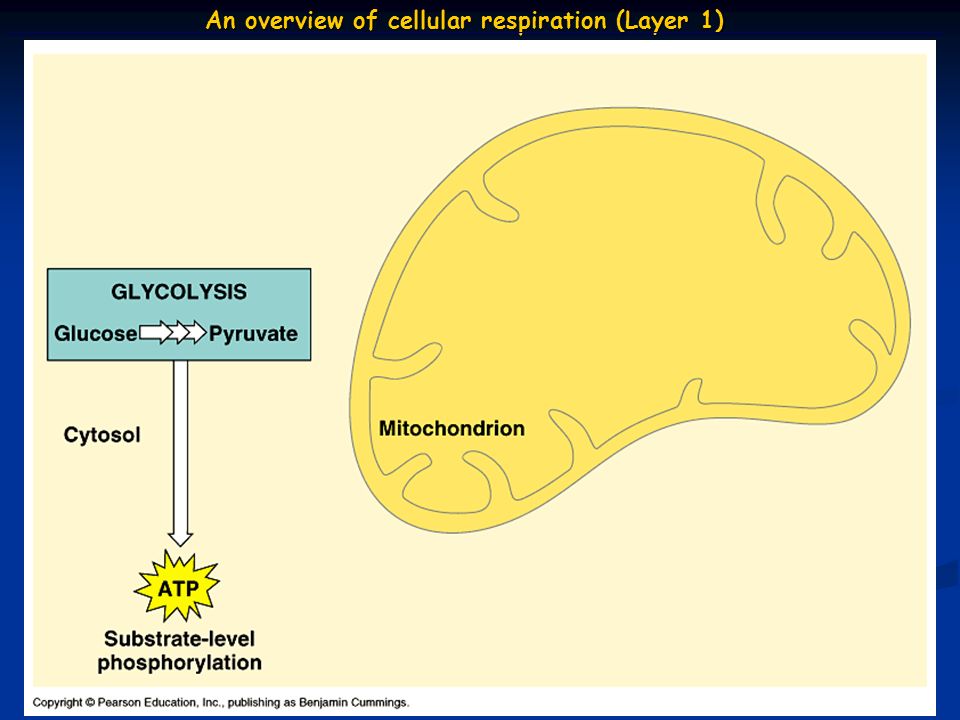 An overview of cellular respiration (Layer 1)

GLYCOLYSIS

Glucose Pyruvate

Cytosol

Mitochondrion

ATP

Substrate-level phosphorylation

Copyright © Pearson Education, Inc., publishing as Benjamin Cummings.